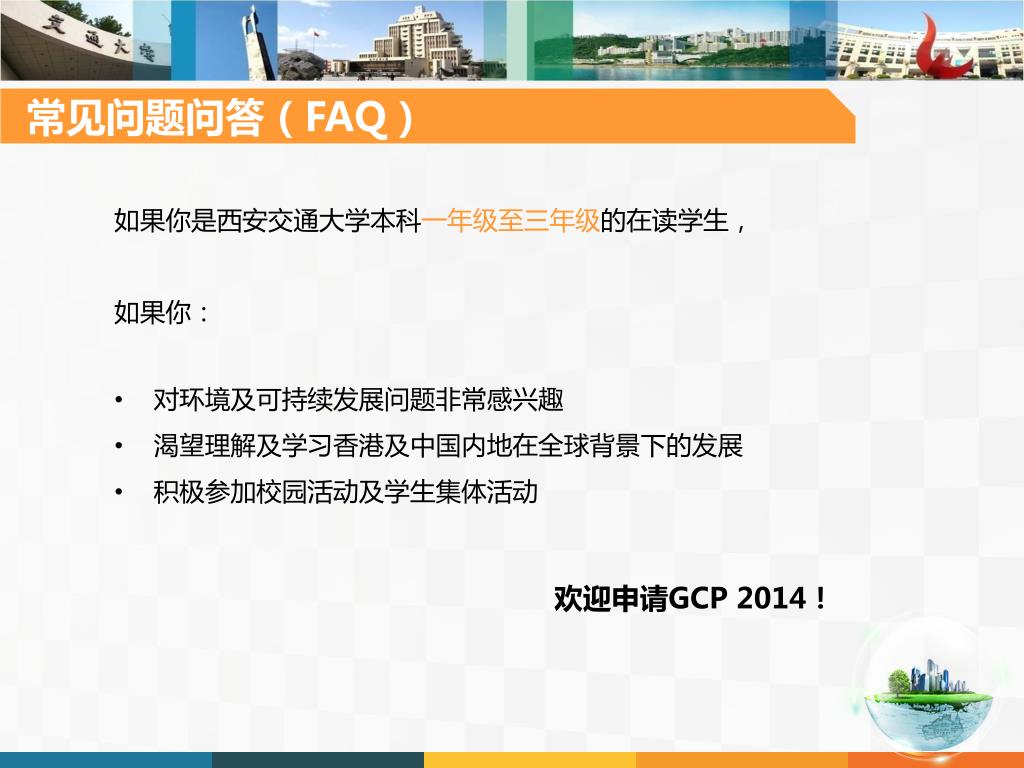 交通大学

常见问题问答（FAQ）

如果你是西安交通大学本科一年级至三年级的在读学生，

如果你：

• 对环境及可持续发展问题非常感兴趣
• 渴望理解及学习香港及中国内地在全球背景下的发展
• 积极参加校园活动及学生集体活动

欢迎申请GCP 2014！